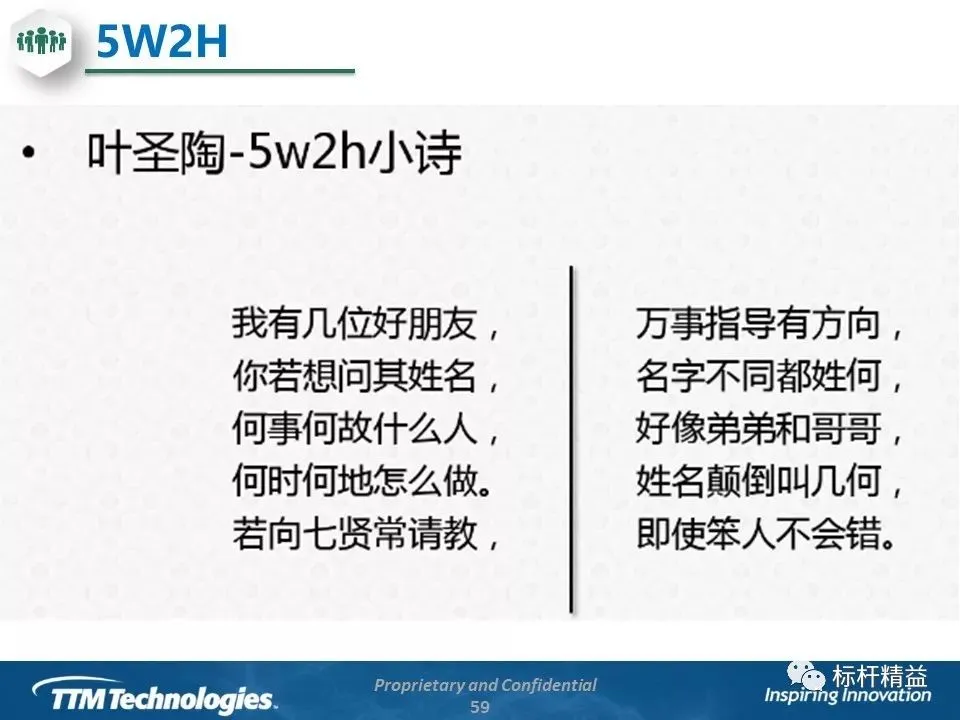 5W2H

• 叶圣陶-5w2h小诗

我有几位好朋友，
你若想问其姓名，
何事何故什么人，
何时何地怎么做。
若向七贤常请教，

万事指导有方向，
名字不同都姓何，
好像弟弟和哥哥，
姓名颠倒叫几何，
即使笨人不会错。

TTM Technologies.

Proprietary and Confidential
59

标杆精益
Inspiring Innovation